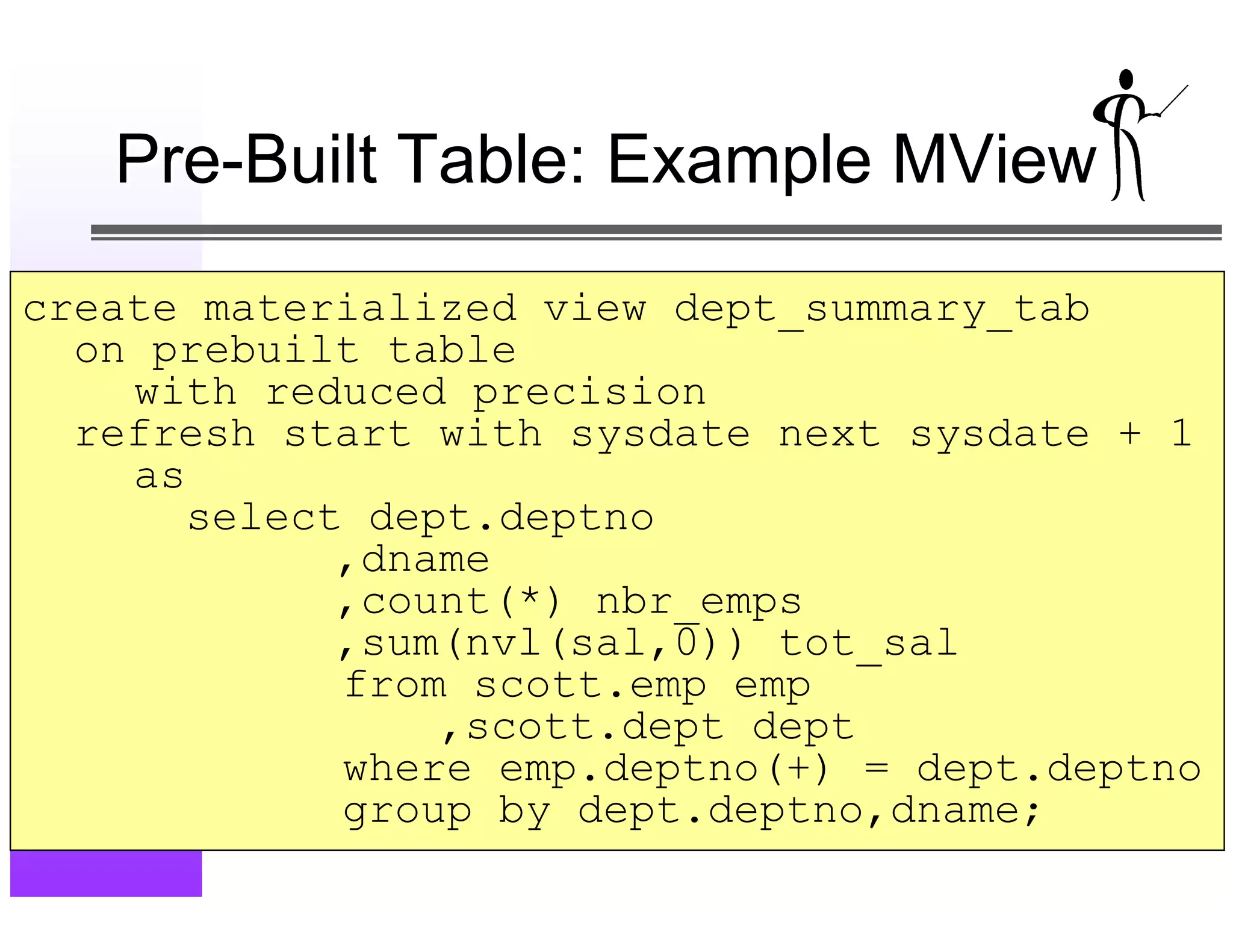 Pre-Built Table: Example MView

create materialized view dept_summary_tab
  on prebuilt table
    with reduced precision
  refresh start with sysdate next sysdate + 1
    as
      select dept.deptno
           ,dname
           ,count(*) nbr_emps
           ,sum(nvl(sal,0)) tot_sal
           from scott.emp emp
               ,scott.dept dept
           where emp.deptno(+) = dept.deptno
           group by dept.deptno,dname;